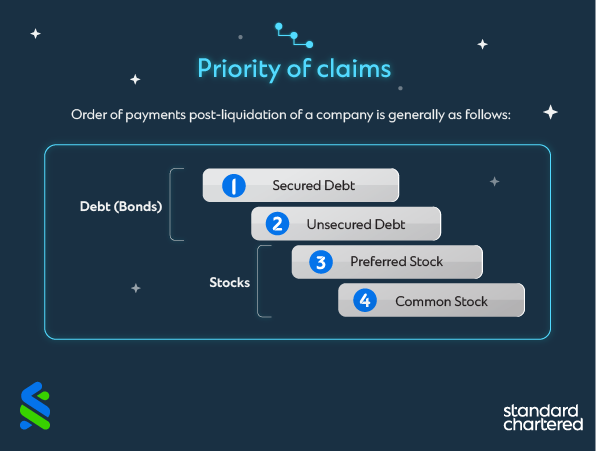 Priority of claims

Order of payments post-liquidation of a company is generally as follows:

Debt (Bonds)

1 Secured Debt

2 Unsecured Debt

Stocks

3 Preferred Stock

4 Common Stock

standard chartered